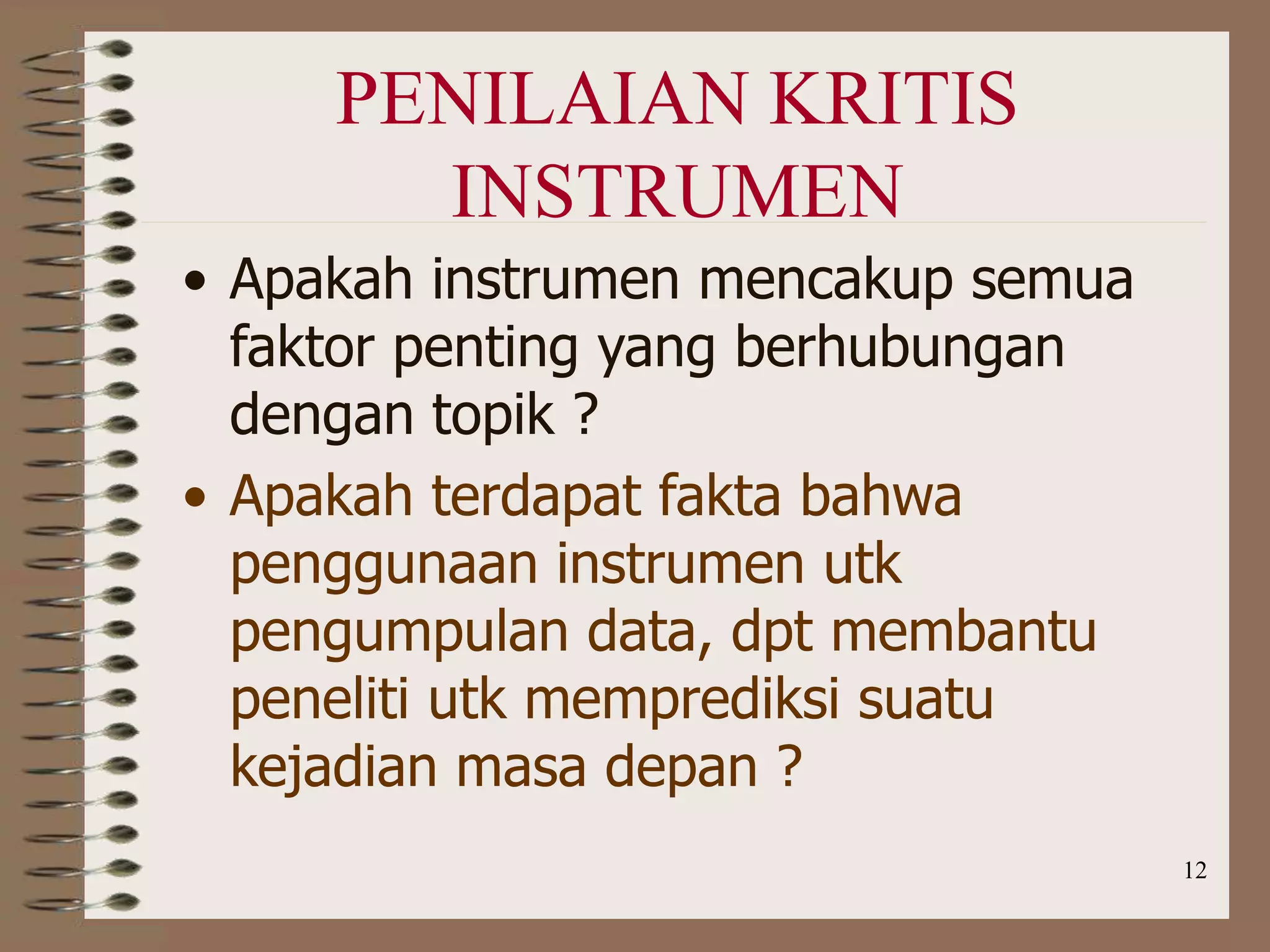 PENILAIAN KRITIS INSTRUMEN

• Apakah instrumen mencakup semua faktor penting yang berhubungan dengan topik ?
• Apakah terdapat fakta bahwa penggunaan instrumen utk pengumpulan data, dpt membantu peneliti utk memprediksi suatu kejadian masa depan ?

12